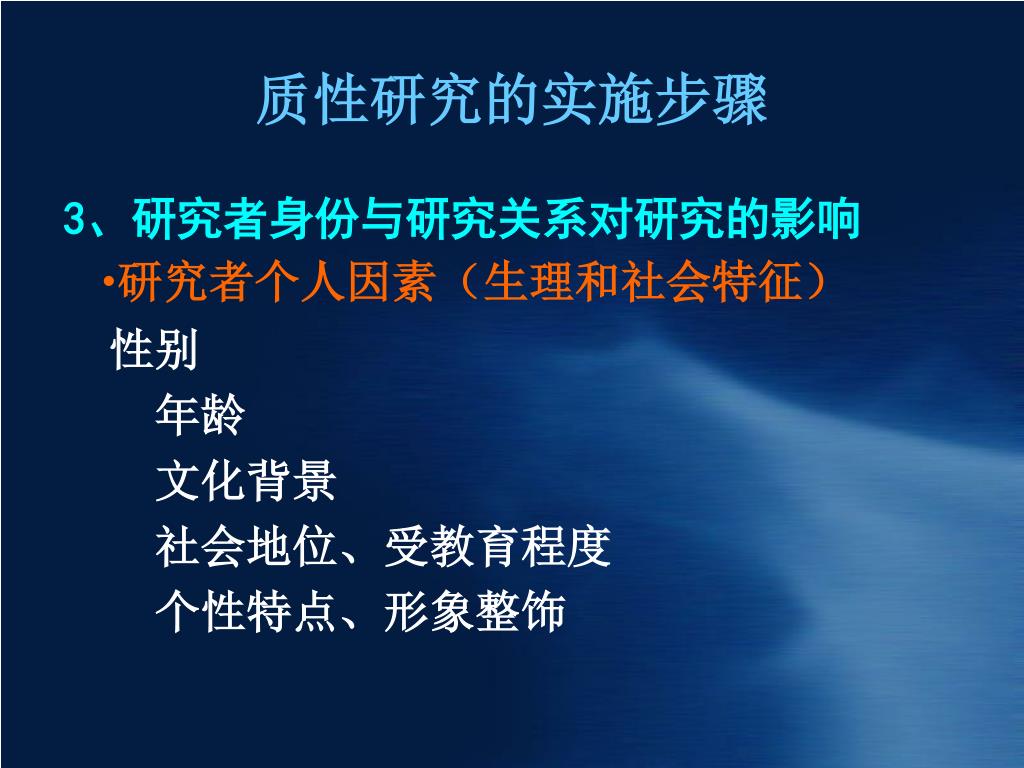 质性研究的实施步骤

3、研究者身份与研究关系对研究的影响

•研究者个人因素（生理和社会特征）

性别

年龄

文化背景

社会地位、受教育程度

个性特点、形象整饰